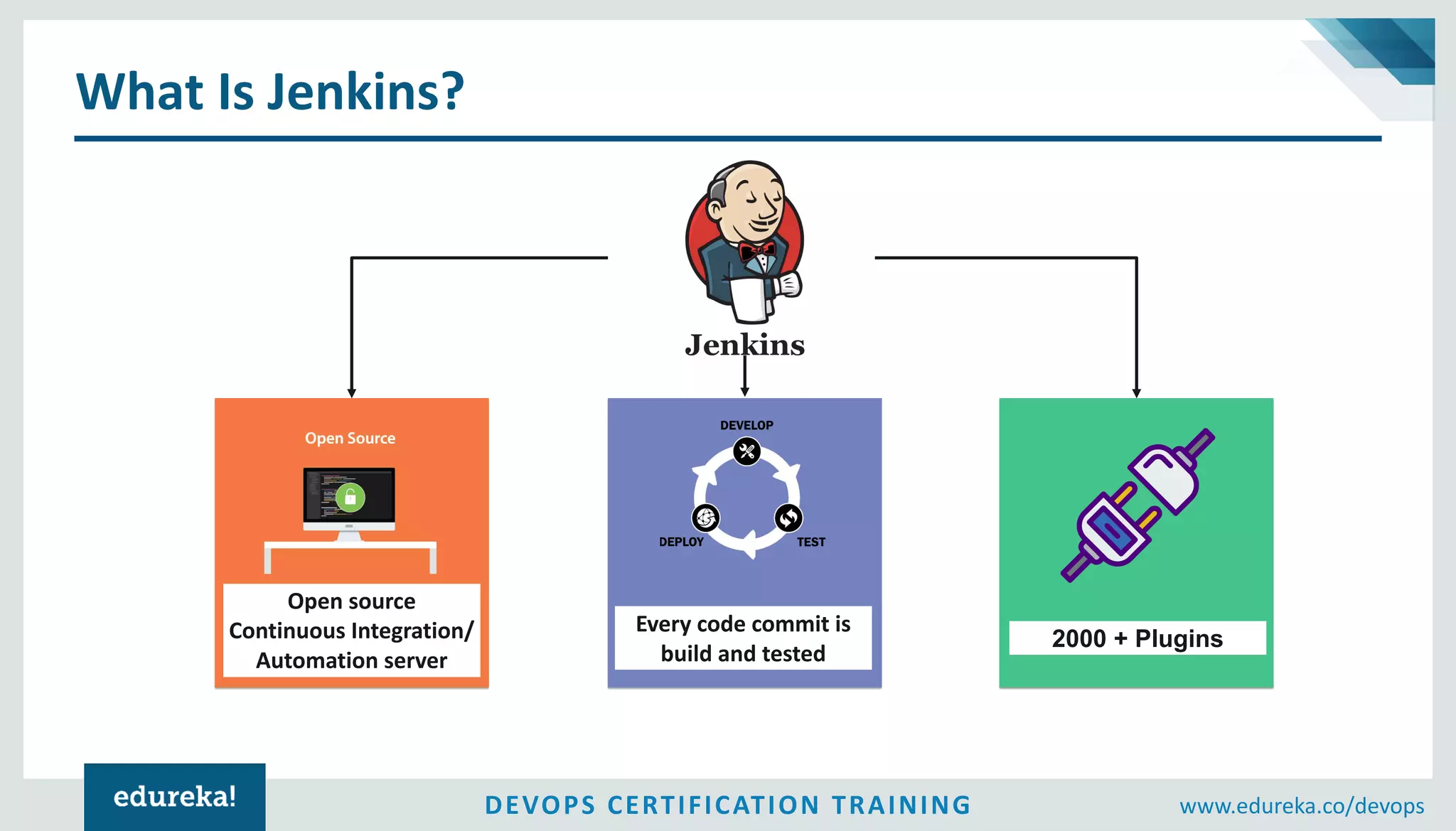 What Is Jenkins?

Jenkins

Open Source

Open source Continuous Integration/ Automation server

DEVELOP

DEPLOY

TEST

Every code commit is build and tested

2000 + Plugins

edureka!

DEVOPS CERTIFICATION TRAINING

www.edureka.co/devops